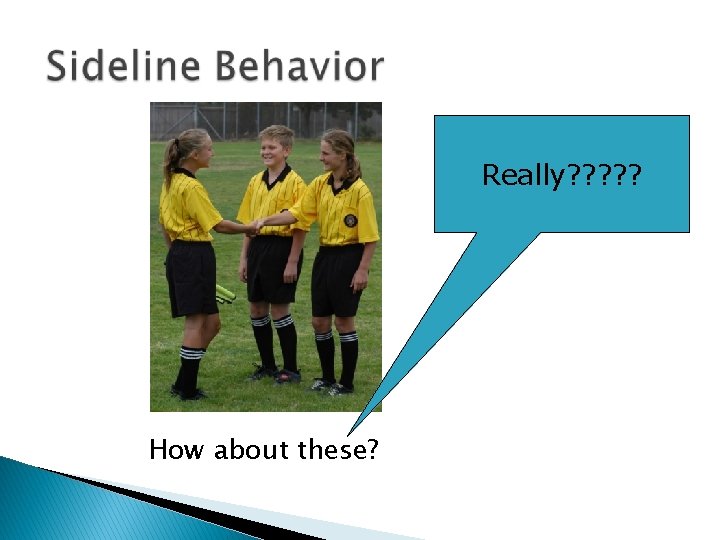 Sideline Behavior

Really?????

How about these?